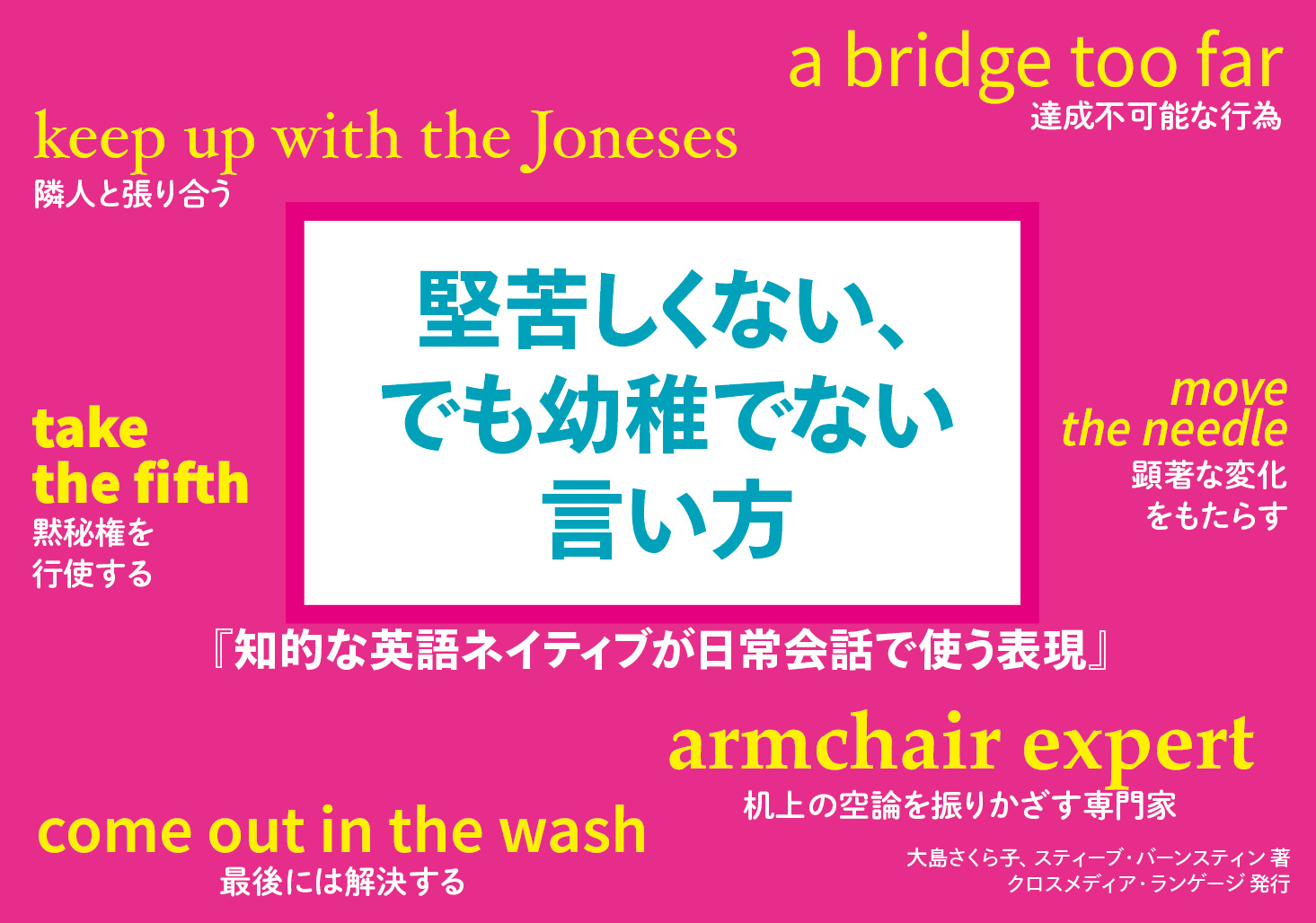 a bridge too far
達成不可能な行為

keep up with the Joneses
隣人と張り合う

堅苦しくない、
でも幼稚でない
言い方

take
the fifth
黙秘権を
行使する

move
the needle
顕著な変化
をもたらす

『知的な英語ネイティブが日常会話で使う表現』

armchair expert
机上の空論を振りかざす専門家

come out in the wash
最後には解決する

大島さくら子、スティーブ・バーンスティン 著
クロスメディア・ランゲージ 発行